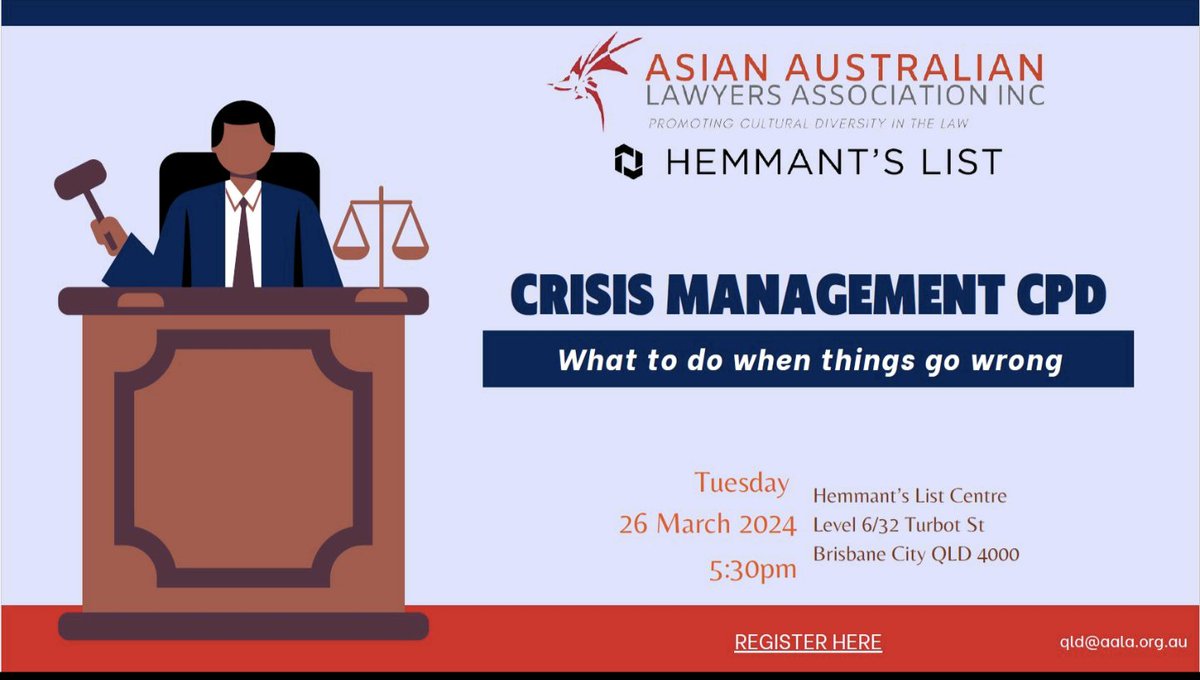 ASIAN AUSTRALIAN
LAWYERS ASSOCIATION INC
PROMOTING CULTURAL DIVERSITY IN THE LAW

HEMMANT'S LIST

CRISIS MANAGEMENT CPD

What to do when things go wrong

Tuesday
26 March 2024
5:30pm

Hemmant's List Centre
Level 6/32 Turbot St
Brisbane City QLD 4000

REGISTER HERE

qld@aala.org.au